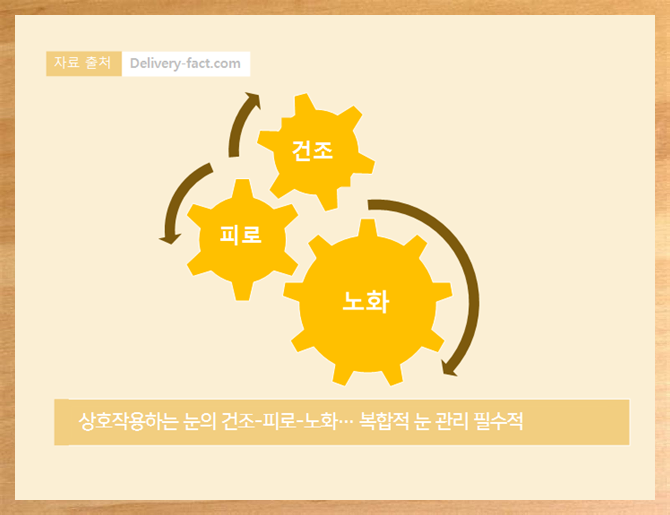 자료 출처 Delivery-fact.com

건조

피로

노화

상호작용하는 눈의 건조-피로-노화… 복합적 눈 관리 필수적